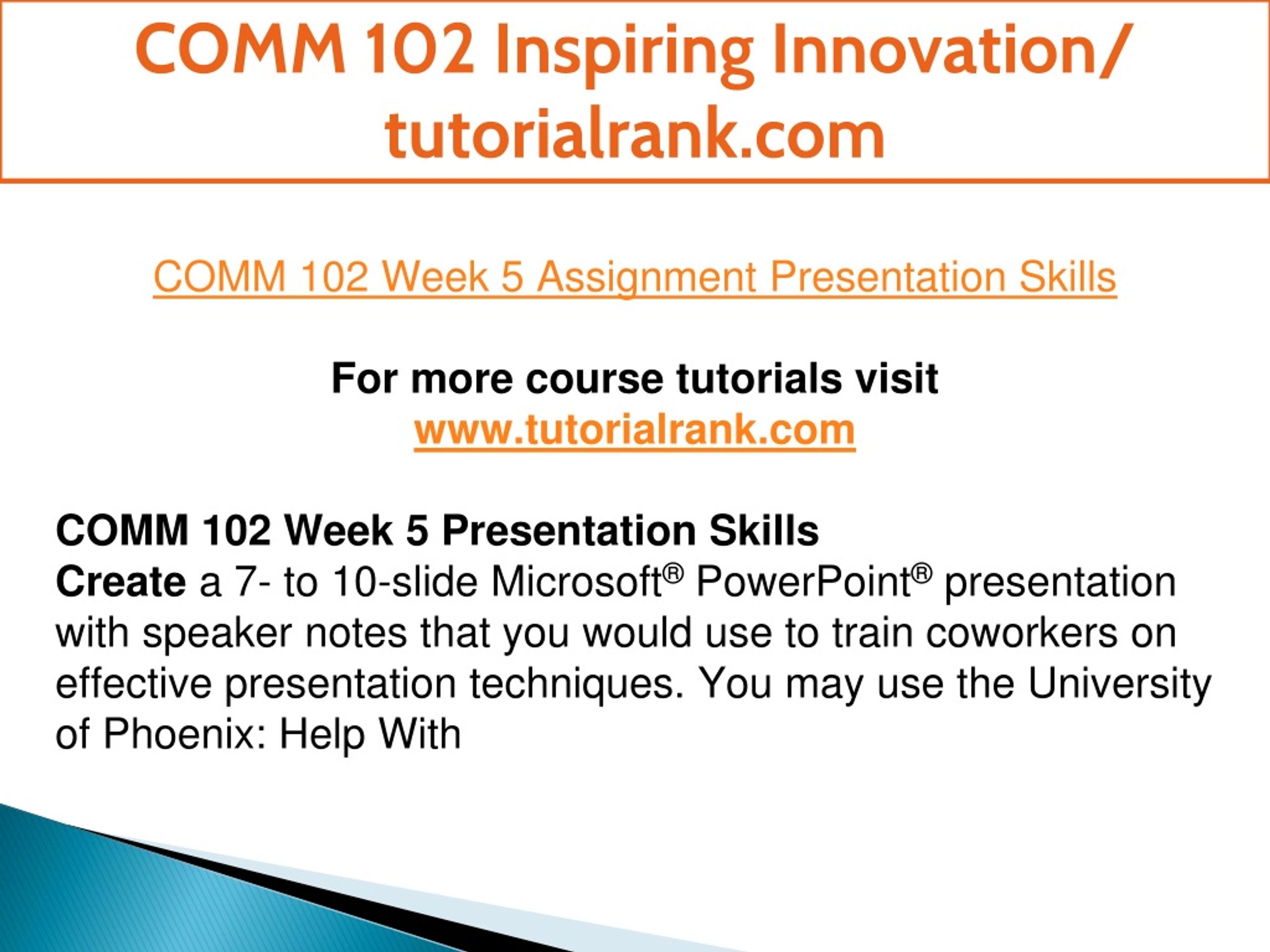 COMM 102 Inspiring Innovation/ tutorialrank.com

COMM 102 Week 5 Assignment Presentation Skills

For more course tutorials visit
www.tutorialrank.com

COMM 102 Week 5 Presentation Skills
Create a 7- to 10-slide Microsoft® PowerPoint® presentation with speaker notes that you would use to train coworkers on effective presentation techniques. You may use the University of Phoenix: Help With